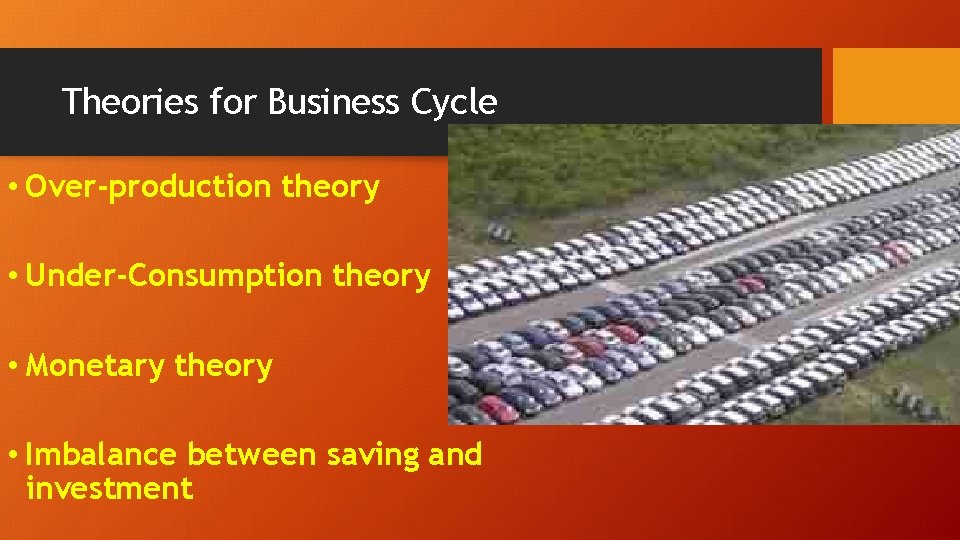 Theories for Business Cycle

• Over-production theory

• Under-Consumption theory

• Monetary theory

• Imbalance between saving and investment